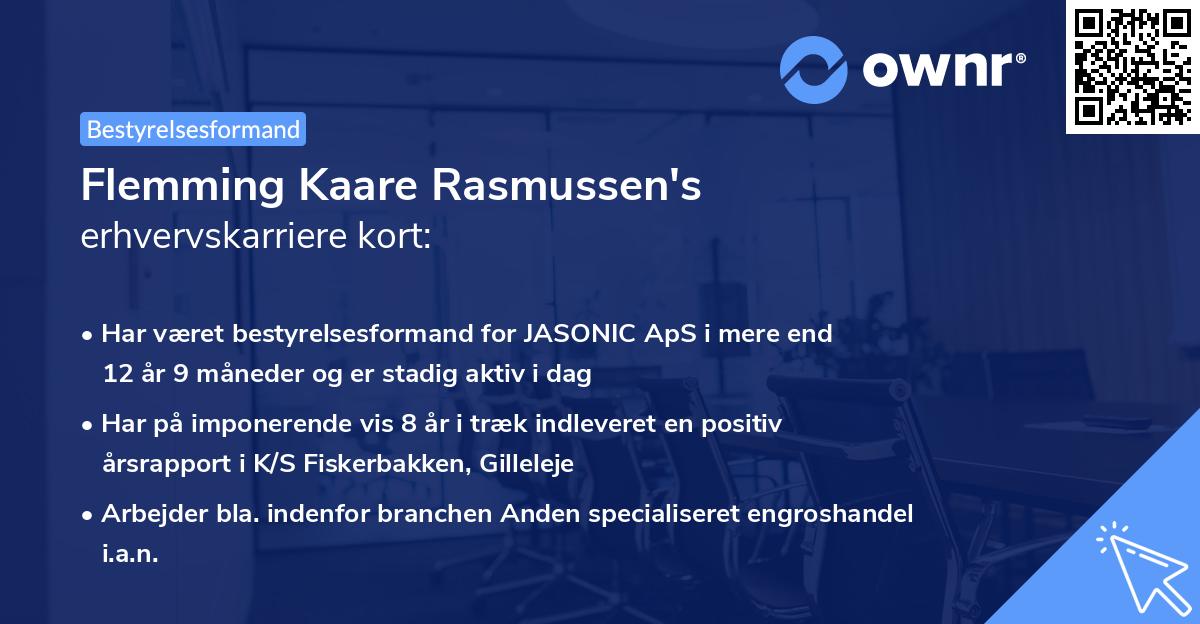 ownr®

Bestyrelsesformand

Flemming Kaare Rasmussen's
erhvervskarriere kort:

• Har været bestyrelsesformand for JASONIC ApS i mere end 12 år 9 måneder og er stadig aktiv i dag

• Har på imponerende vis 8 år i træk indleveret en positiv årsrapport i K/S Fiskerbakken, Gilleleje

• Arbejder bla. indenfor branchen Anden specialiseret engroshandel i.a.n.